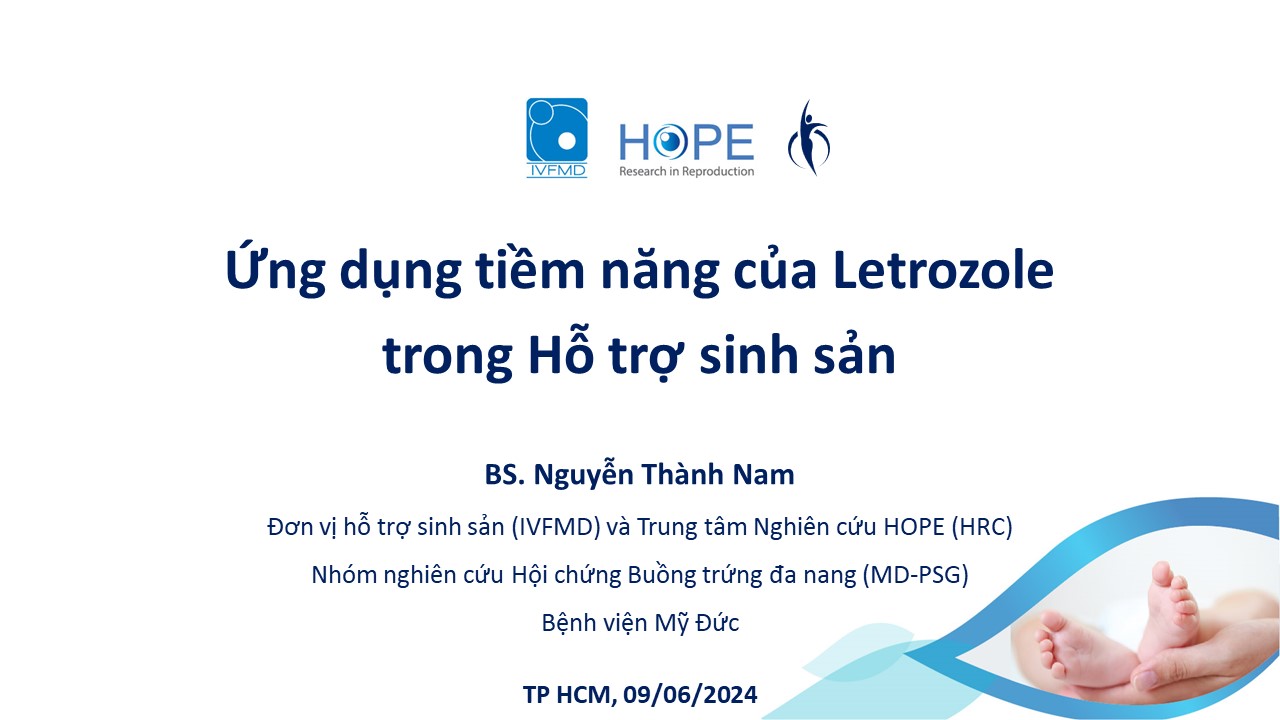 IVFMD

HOPE
Research in Reproduction

Ứng dụng tiềm năng của Letrozole trong Hỗ trợ sinh sản

BS. Nguyễn Thành Nam

Đơn vị hỗ trợ sinh sản (IVFMD) và Trung tâm Nghiên cứu HOPE (HRC)

Nhóm nghiên cứu Hội chứng Buồng trứng đa nang (MD-PSG)

Bệnh viện Mỹ Đức

TP HCM, 09/06/2024